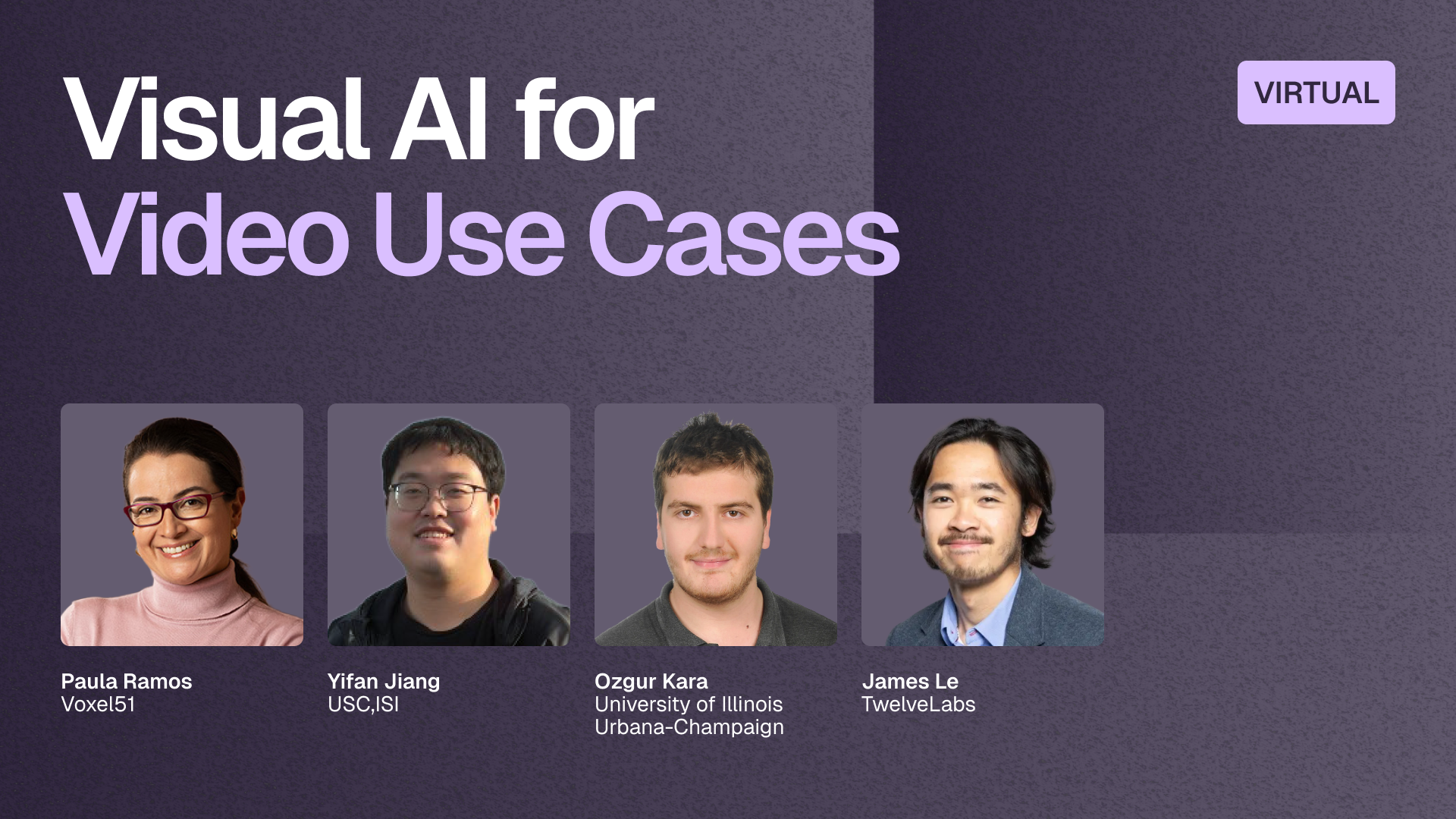 Visual AI for
Video Use Cases

VIRTUAL

Paula Ramos
Voxel51

Yifan Jiang
USC,ISI

Ozgur Kara
University of Illinois
Urbana-Champaign

James Le
TwelveLabs